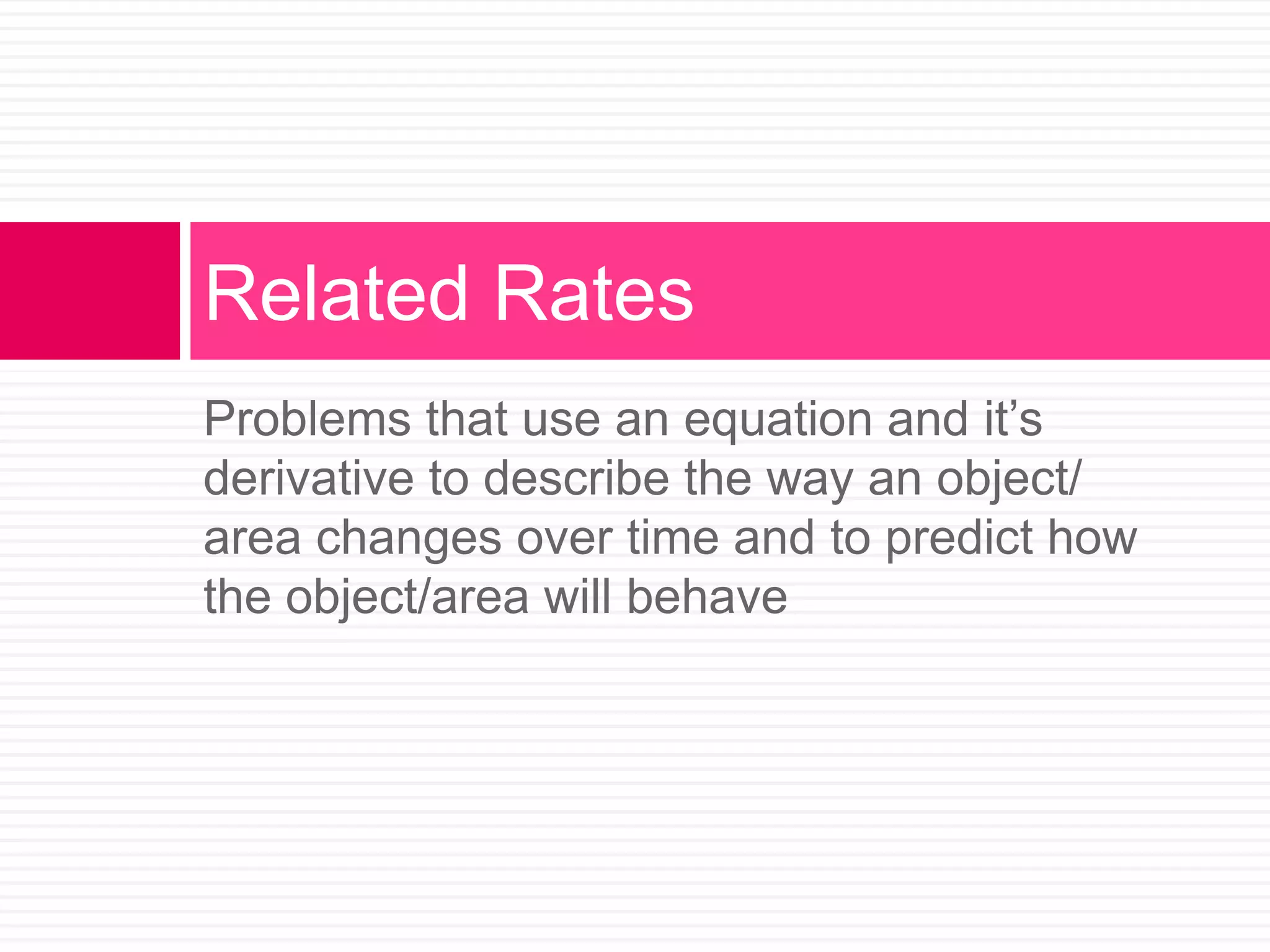 Related Rates

Problems that use an equation and it’s derivative to describe the way an object/ area changes over time and to predict how the object/area will behave